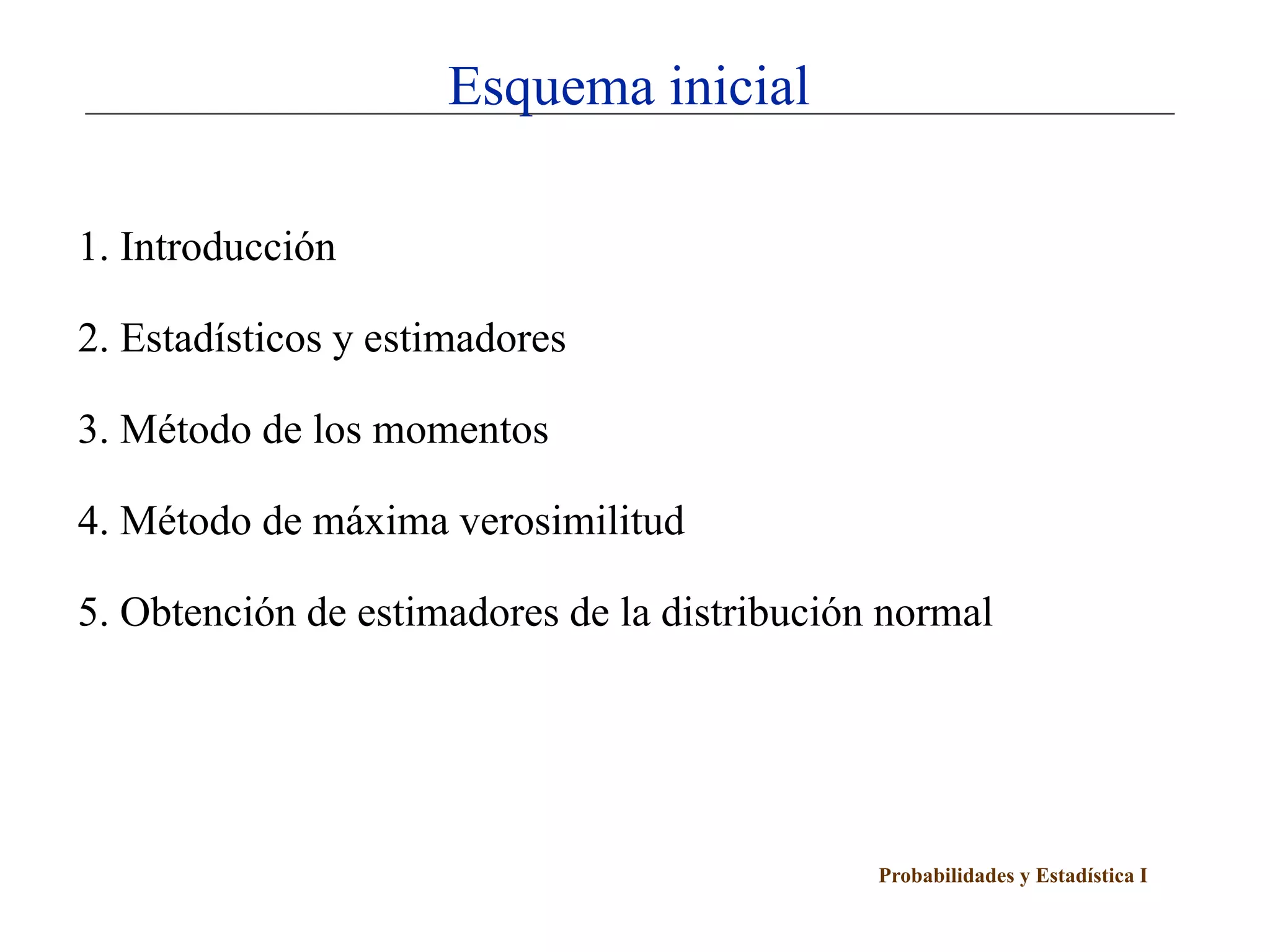 Esquema inicial

1. Introducción

2. Estadísticos y estimadores

3. Método de los momentos

4. Método de máxima verosimilitud

5. Obtención de estimadores de la distribución normal

Probabilidades y Estadística I